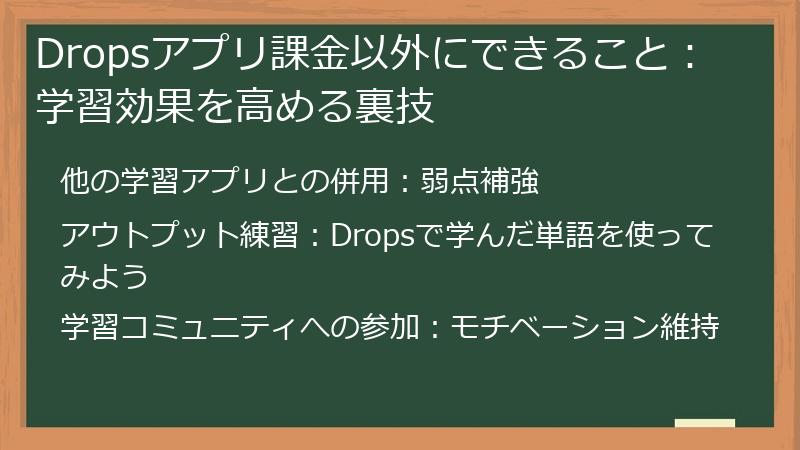 Dropsアプリ課金以外にできること：学習効果を高める裏技

他の学習アプリとの併用：弱点補強

アウトプット練習：Dropsで学んだ単語を使ってみよう

学習コミュニティへの参加：モチベーション維持